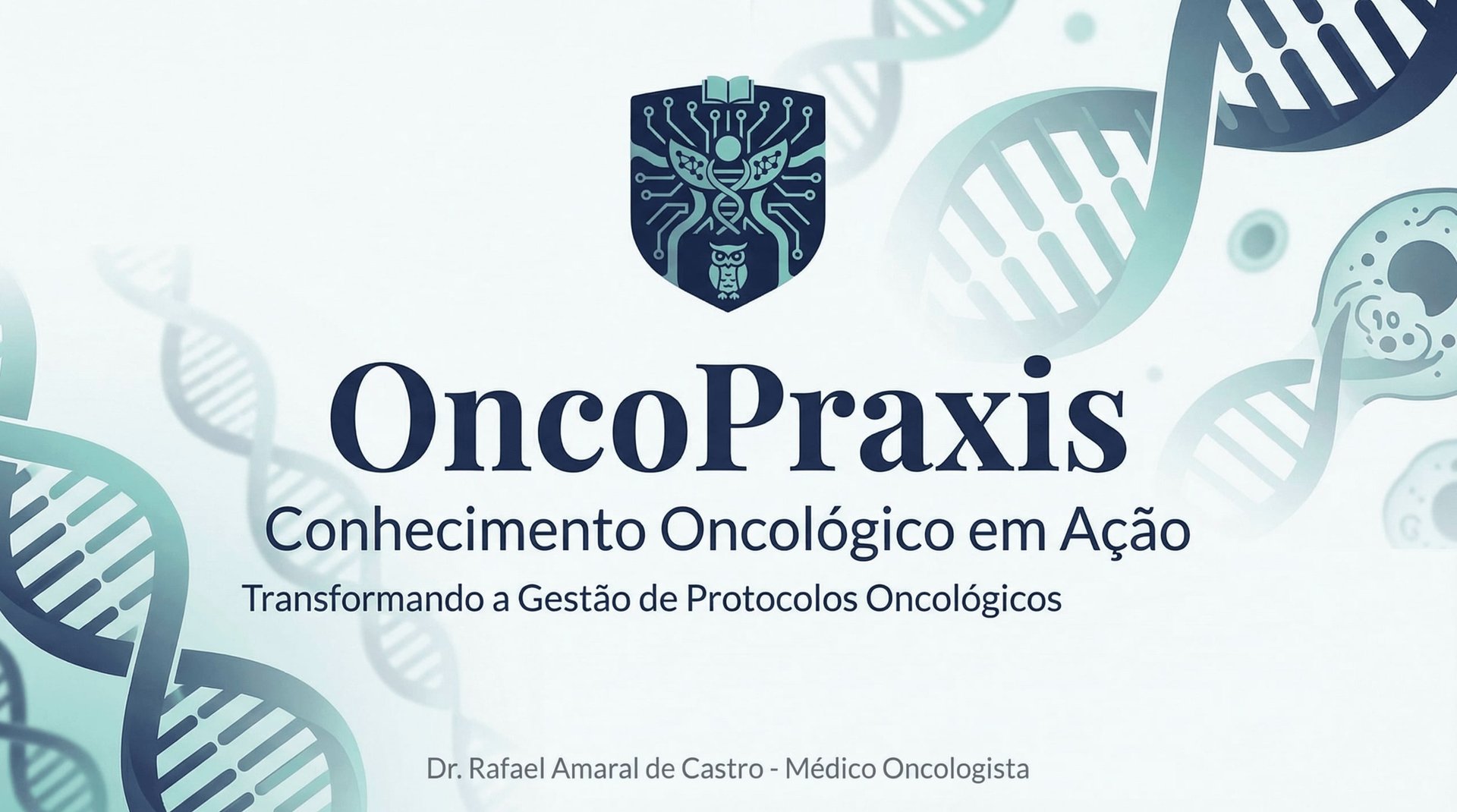 OncoPraxis

Conhecimento Oncológico em Ação

Transformando a Gestão de Protocolos Oncológicos

Dr. Rafael Amaral de Castro - Médico Oncologista